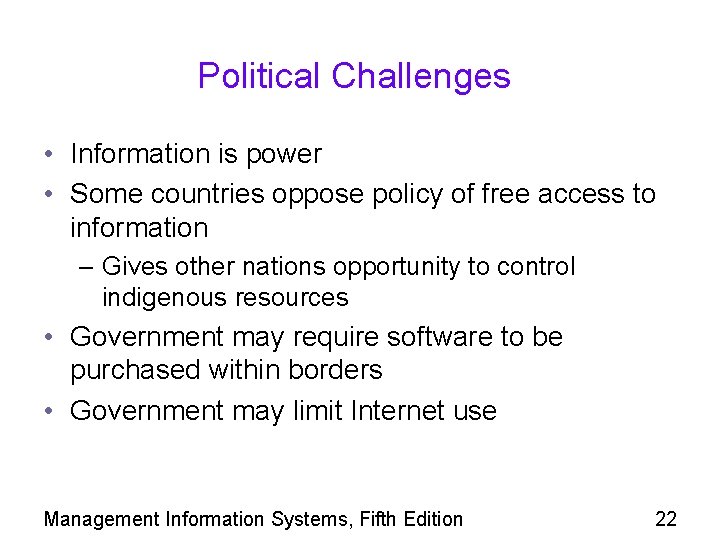 Political Challenges

• Information is power
• Some countries oppose policy of free access to information
– Gives other nations opportunity to control indigenous resources
• Government may require software to be purchased within borders
• Government may limit Internet use

Management Information Systems, Fifth Edition

22